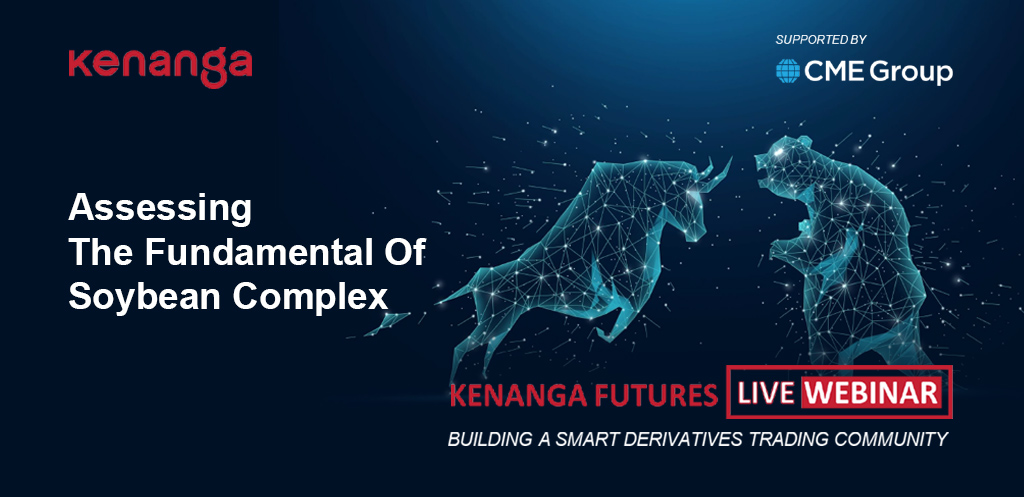 Kenanga

SUPPORTED BY

CME Group

Assessing The Fundamental Of Soybean Complex

KENANGA FUTURES LIVE WEBINAR

BUILDING A SMART DERIVATIVES TRADING COMMUNITY